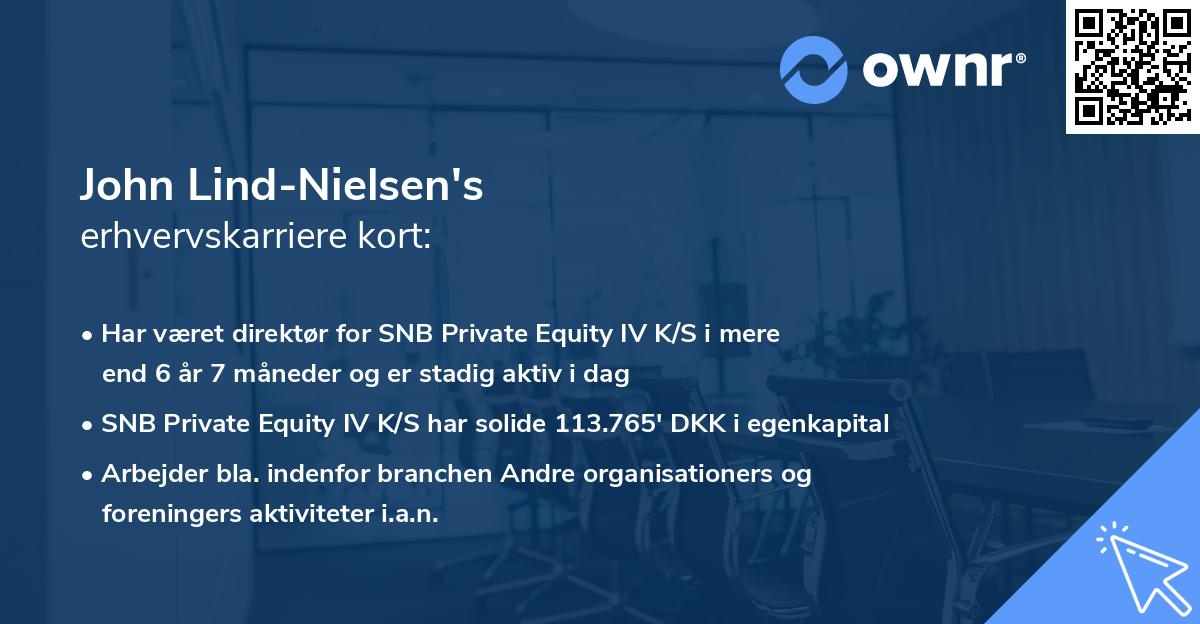 ownr®

John Lind-Nielsen's
erhvervskarriere kort:

• Har været direktør for SNB Private Equity IV K/S i mere end 6 år 7 måneder og er stadig aktiv i dag
• SNB Private Equity IV K/S har solide 113.765' DKK i egenkapital
• Arbejder bla. indenfor branchen Andre organisationers og foreningers aktiviteter i.a.n.